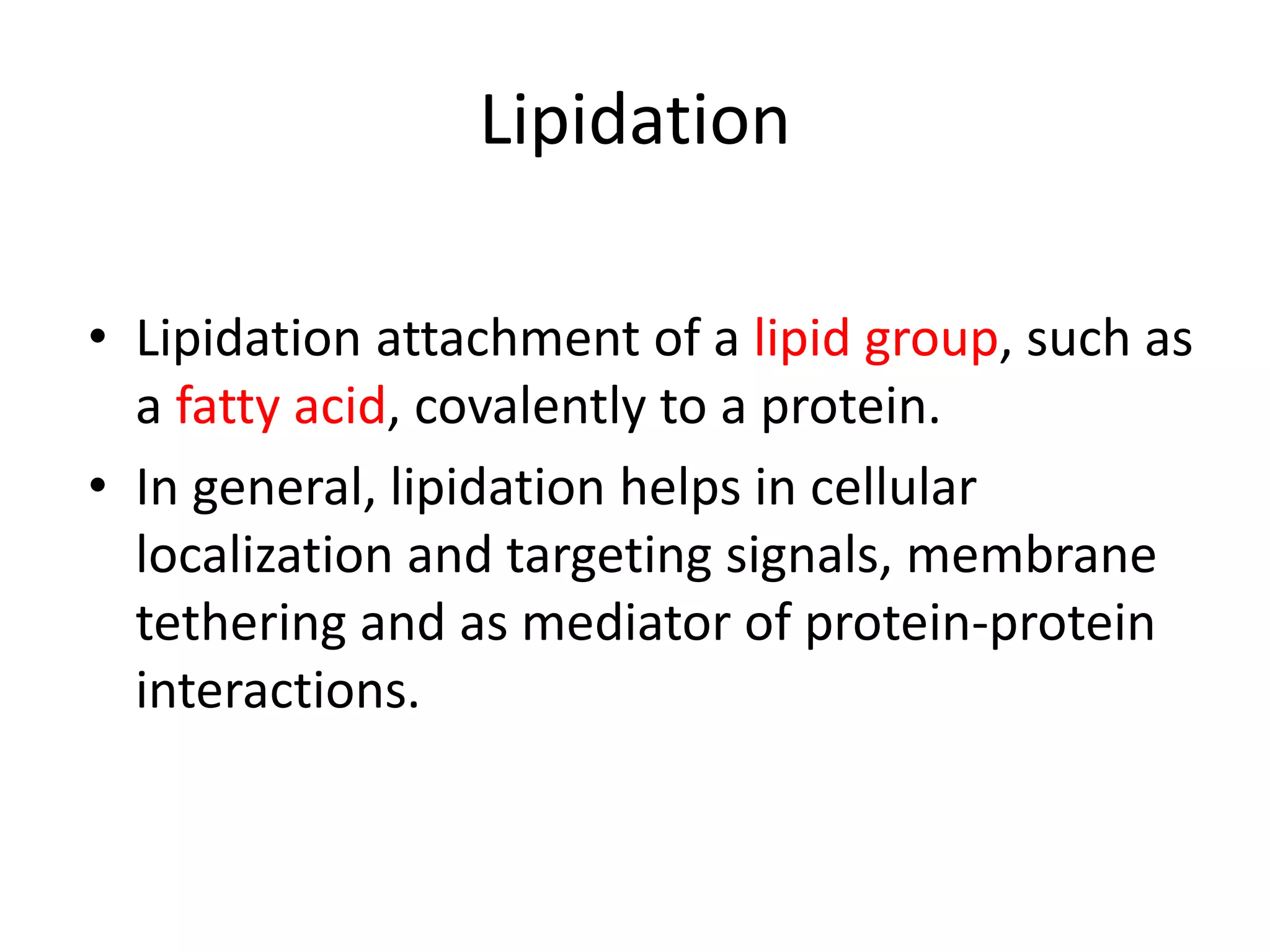 Lipidation

• Lipidation attachment of a lipid group, such as a fatty acid, covalently to a protein.
• In general, lipidation helps in cellular localization and targeting signals, membrane tethering and as mediator of protein-protein interactions.